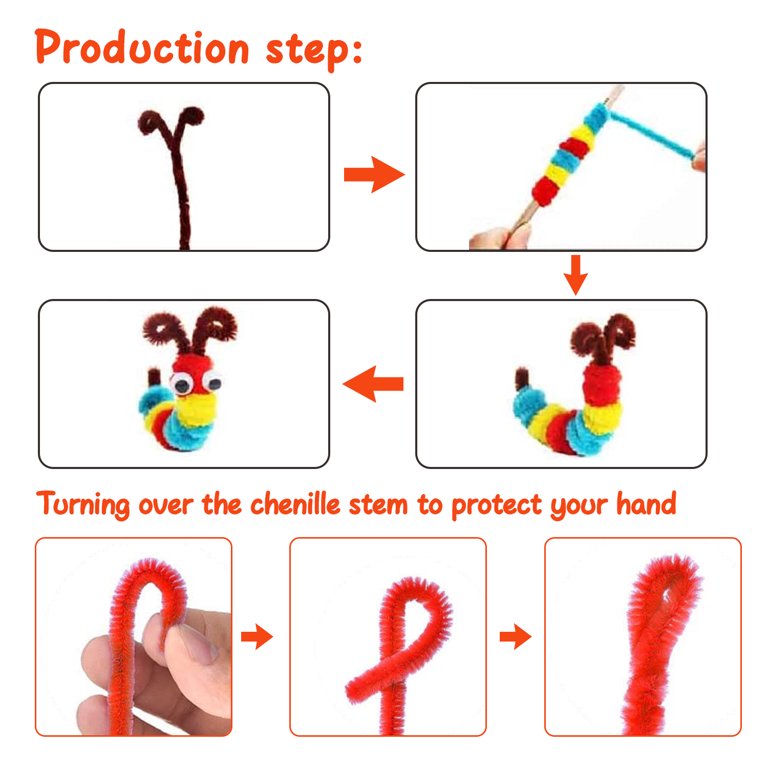 Production step:

Turning over the chenille stem to protect your hand